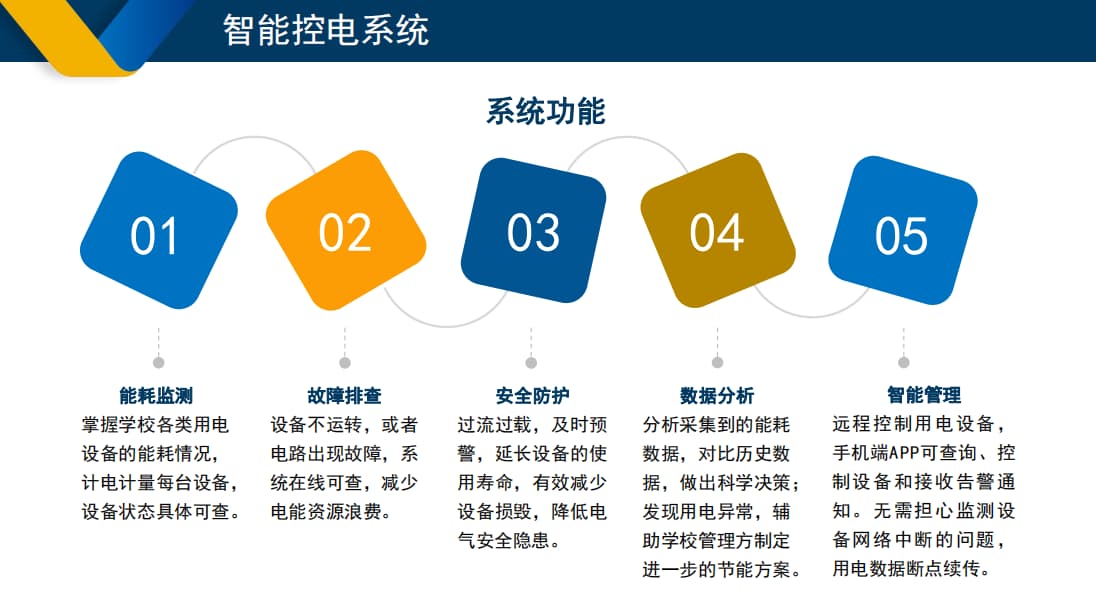 智能控电系统

系统功能

01

02

03

04

05

能耗监测
掌握学校各类用电设备的能耗情况，计电计量每台设备，设备状态具体可查。

故障排查
设备不运转，或者电路出现故障，系统在线可查，减少电能资源浪费。

安全防护
过流过载，及时预警，延长设备的使用寿命，有效减少设备损毁，降低电气安全隐患。

数据分析
分析采集到的能耗数据，对比历史数据，做出科学决策；发现用电异常，辅助学校管理方制定进一步的节能方案。

智能管理
远程控制用电设备，手机端APP可查询、控制设备和接收告警通知。无需担心监测设备网络中断的问题，用电数据断点续传。